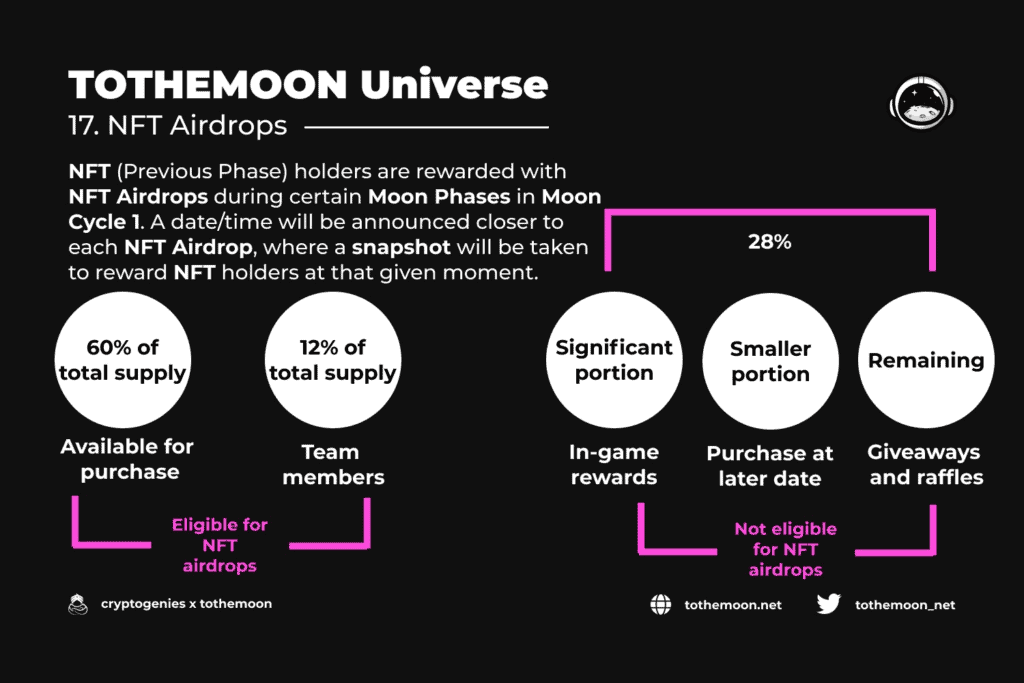 TOTHEMOON Universe
17. NFT Airdrops

NFT (Previous Phase) holders are rewarded with NFT Airdrops during certain Moon Phases in Moon Cycle 1. A date/time will be announced closer to each NFT Airdrop, where a snapshot will be taken to reward NFT holders at that given moment.

60% of total supply
Available for purchase

12% of total supply
Team members

Eligible for NFT airdrops

28%

Significant portion
In-game rewards

Smaller portion
Purchase at later date

Remaining
Giveaways and raffles

Not eligible for NFT airdrops

cryptogenies x tothemoon

tothemoon.net

tothemoon_net